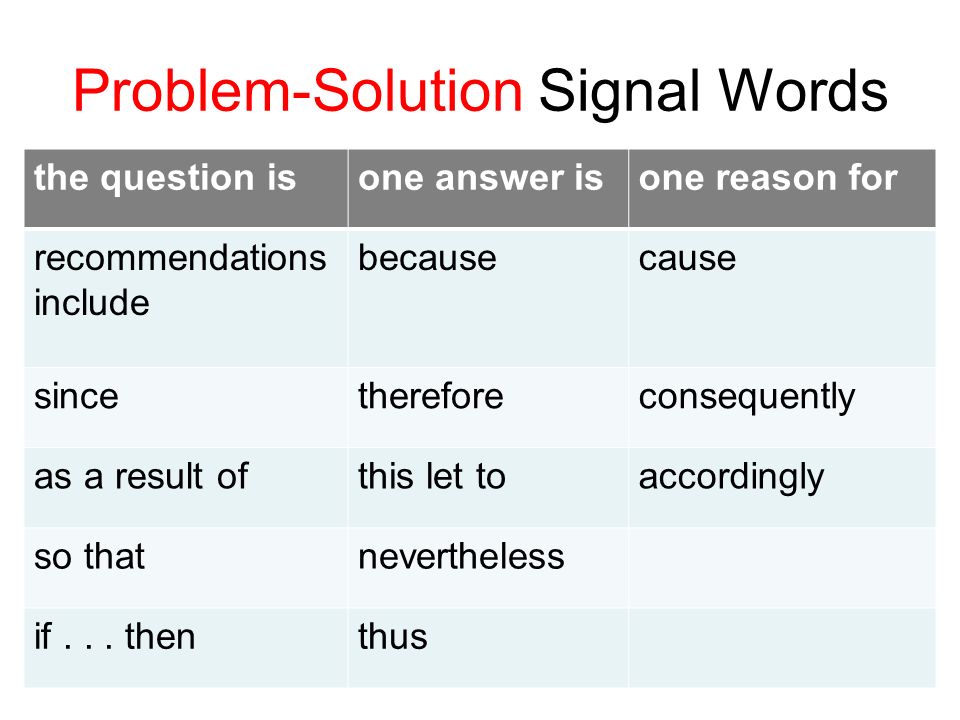 Problem-Solution Signal Words

| the question is | one answer is | one reason for |
|---|---|---|
| recommendations include | because | cause |
| since | therefore | consequently |
| as a result of | this let to | accordingly |
| so that | nevertheless | |
| if . . . then | thus | |